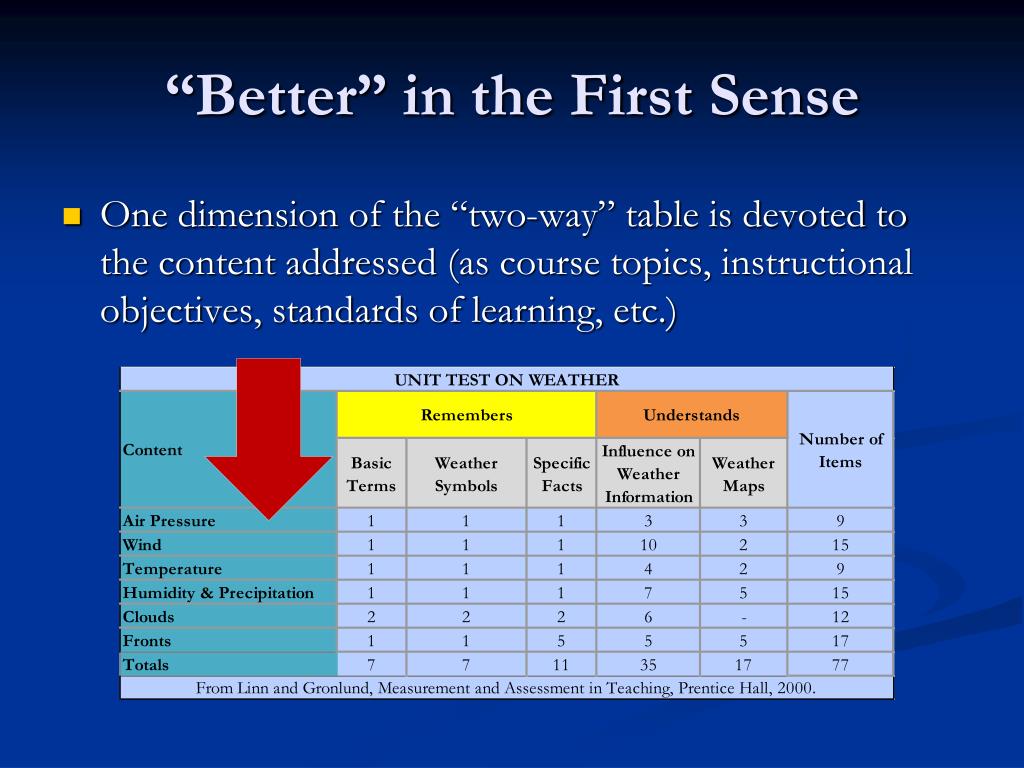 “Better” in the First Sense

One dimension of the “two-way” table is devoted to the content addressed (as course topics, instructional objectives, standards of learning, etc.)

UNIT TEST ON WEATHER

| Content | Remembers | | | Understands | | Number of Items |
|---|---|---|---|---|---|---|
| | Basic Terms | Weather Symbols | Specific Facts | Influence on Weather Information | Weather Maps | |
| Air Pressure | 1 | 1 | 1 | 3 | 3 | 9 |
| Wind | 1 | 1 | 1 | 10 | 2 | 15 |
| Temperature | 1 | 1 | 1 | 4 | 2 | 9 |
| Humidity & Precipitation | 1 | 1 | 1 | 7 | 5 | 15 |
| Clouds | 2 | 2 | 2 | 6 | - | 12 |
| Fronts | 1 | 1 | 5 | 5 | 5 | 17 |
| Totals | 7 | 7 | 11 | 35 | 17 | 77 |

From Linn and Gronlund, Measurement and Assessment in Teaching, Prentice Hall, 2000.